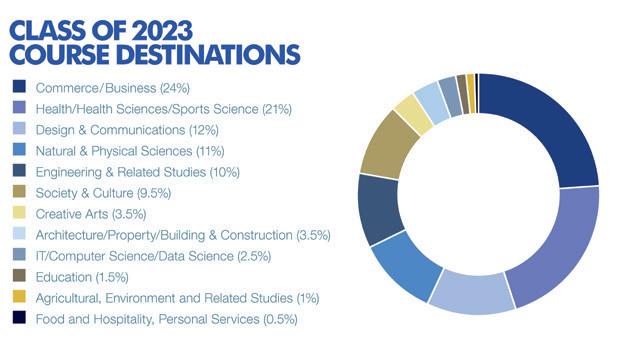 CLASS OF 2023
COURSE DESTINATIONS

Commerce/Business (24%)
Health/Health Sciences/Sports Science (21%)
Design & Communications (12%)
Natural & Physical Sciences (11%)
Engineering & Related Studies (10%)
Society & Culture (9.5%)
Creative Arts (3.5%)
Architecture/Property/Building & Construction (3.5%)
IT/Computer Science/Data Science (2.5%)
Education (1.5%)
Agricultural, Environment and Related Studies (1%)
Food and Hospitality, Personal Services (0.5%)